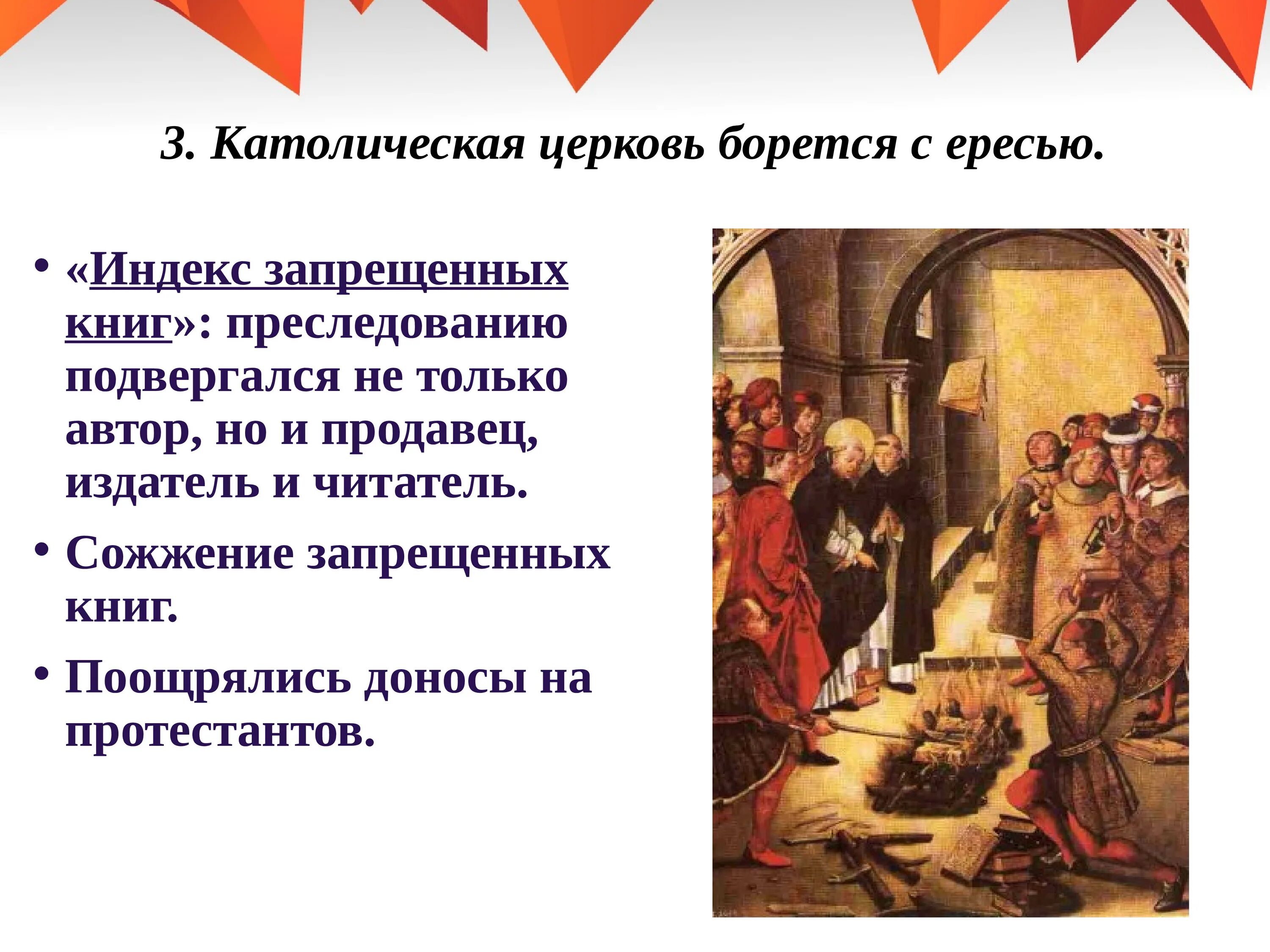 3. Католическая церковь борется с ересью.

• «Индекс запрещенных книг»: преследованию подвергался не только автор, но и продавец, издатель и читатель.

• Сожжение запрещенных книг.

• Поощрялись доносы на протестантов.